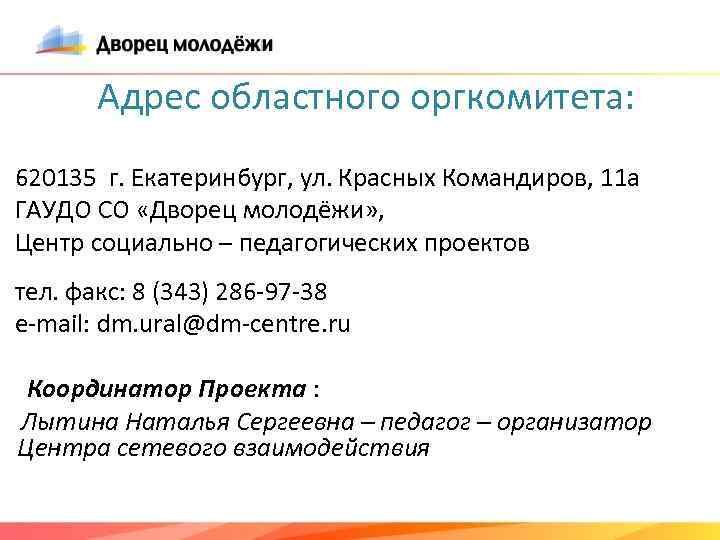 Дворец молодёжи

Адрес областного оргкомитета:

620135 г. Екатеринбург, ул. Красных Командиров, 11а
ГАУДО СО «Дворец молодёжи»,
Центр социально – педагогических проектов

тел. факс: 8 (343) 286-97-38
e-mail: dm.ural@dm-centre.ru

Координатор Проекта :
Лытина Наталья Сергеевна – педагог – организатор Центра сетевого взаимодействия